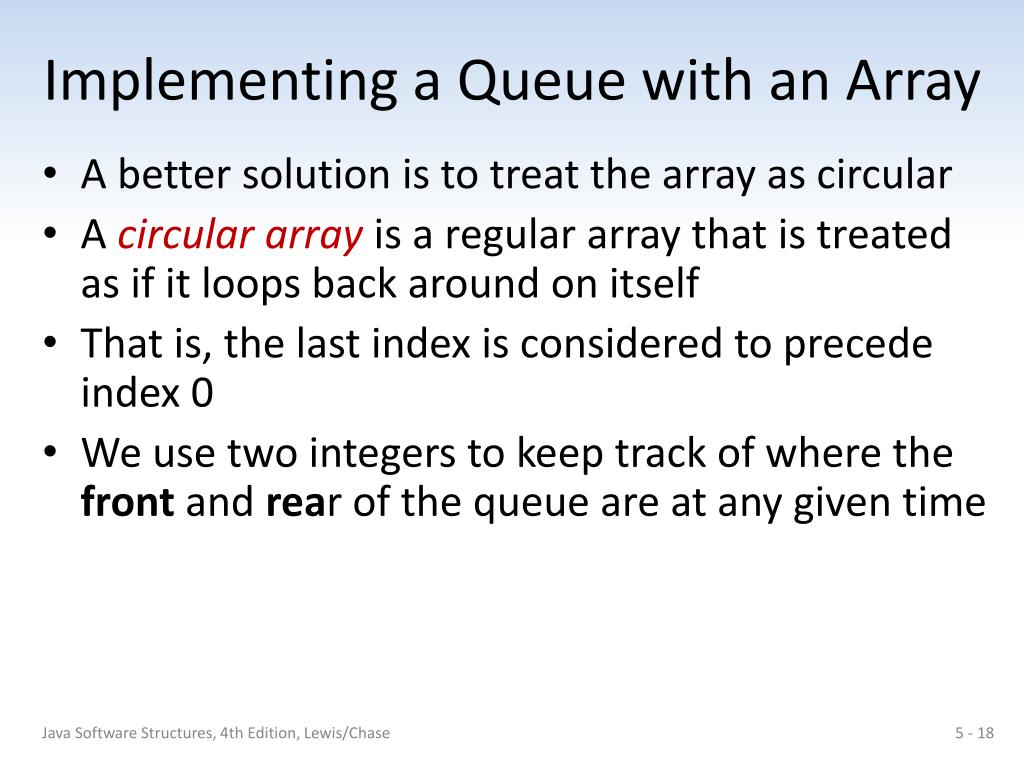 Implementing a Queue with an Array

• A better solution is to treat the array as circular
• A circular array is a regular array that is treated as if it loops back around on itself
• That is, the last index is considered to precede index 0
• We use two integers to keep track of where the front and rear of the queue are at any given time

Java Software Structures, 4th Edition, Lewis/Chase

5 - 18